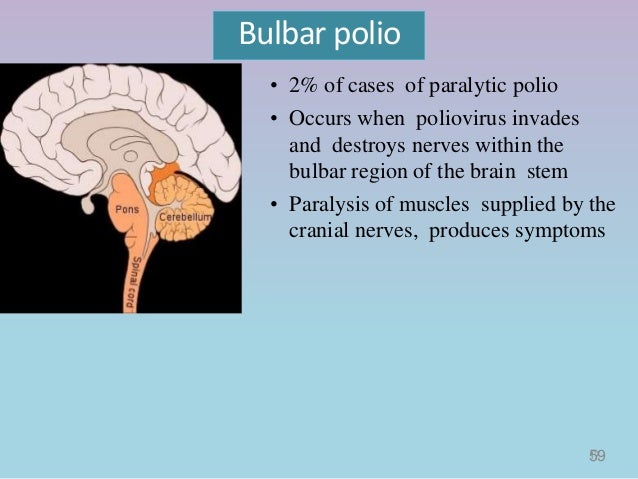 Bulbar polio

Pons
Cerebellum
Spinal cord

• 2% of cases of paralytic polio
• Occurs when poliovirus invades and destroys nerves within the bulbar region of the brain stem
• Paralysis of muscles supplied by the cranial nerves, produces symptoms

59